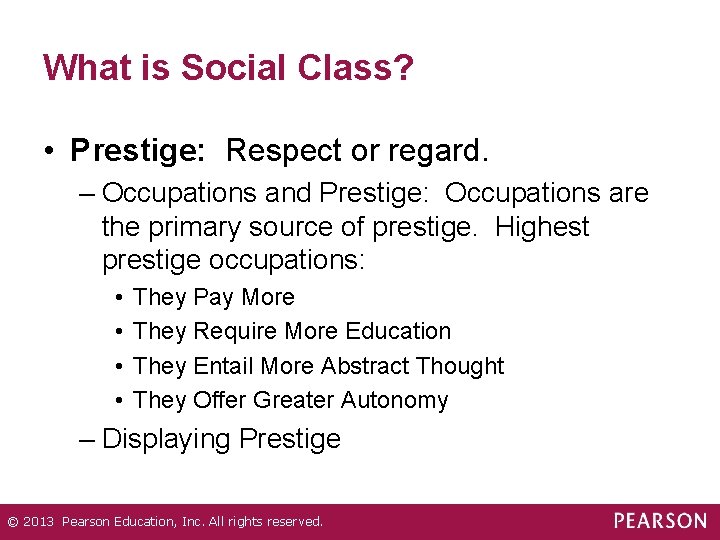 What is Social Class?

• Prestige: Respect or regard.

– Occupations and Prestige: Occupations are the primary source of prestige. Highest prestige occupations:

• They Pay More
• They Require More Education
• They Entail More Abstract Thought
• They Offer Greater Autonomy

– Displaying Prestige

© 2013 Pearson Education, Inc. All rights reserved.

PEARSON